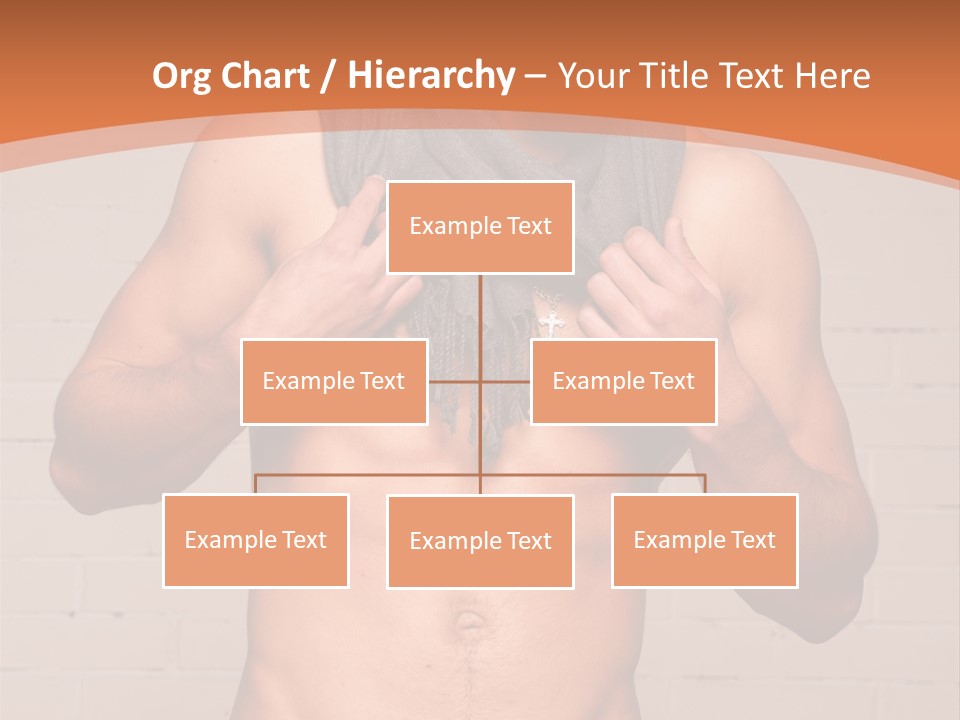 Org Chart / Hierarchy – Your Title Text Here

Example Text

Example Text

Example Text

Example Text

Example Text

Example Text